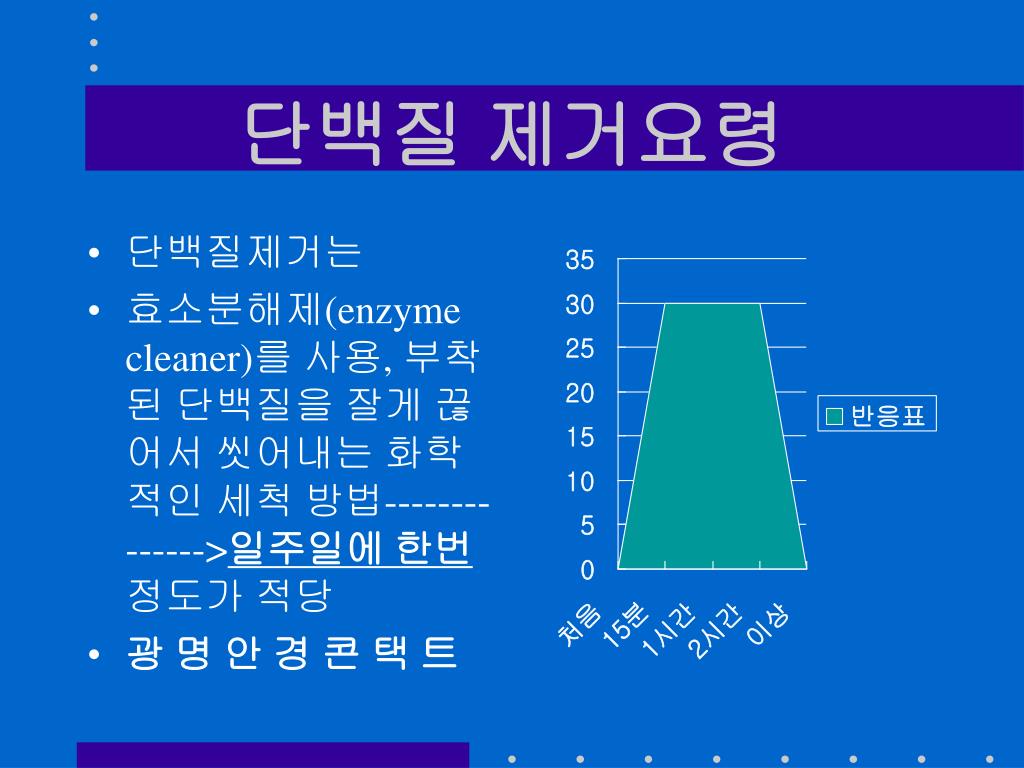 단백질 제거요령

• 단백질제거는
• 효소분해제(enzyme cleaner)를 사용, 부착된 단백질을 잘게 끊어서 씻어내는 화학적인 세척 방법-------------->일주일에 한번 정도가 적당
• 광 명 안 경 콘 택 트

35
30
25
20
15
10
5
0
처음
15분
1시간
2시간
이상
반응표